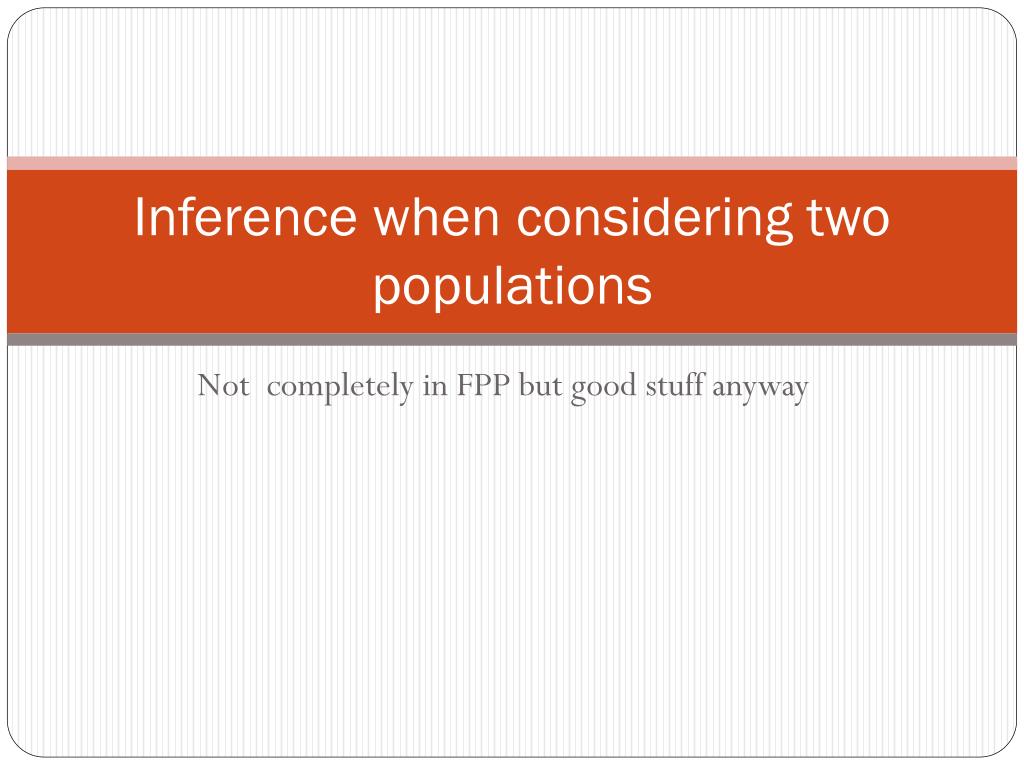 Inference when considering two populations

Not  completely in FPP but good stuff anyway